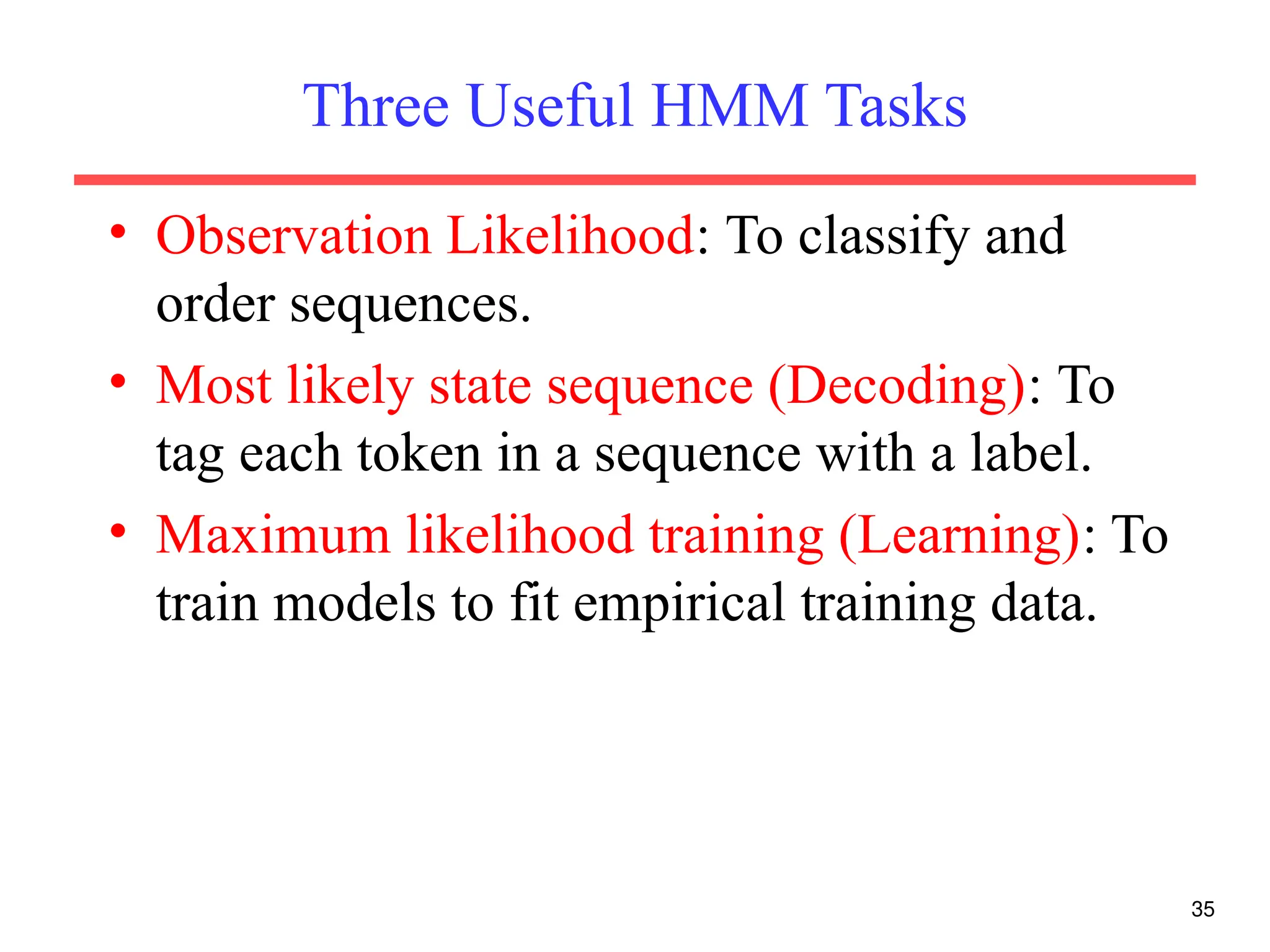 Three Useful HMM Tasks

• Observation Likelihood: To classify and order sequences.

• Most likely state sequence (Decoding): To tag each token in a sequence with a label.

• Maximum likelihood training (Learning): To train models to fit empirical training data.

35